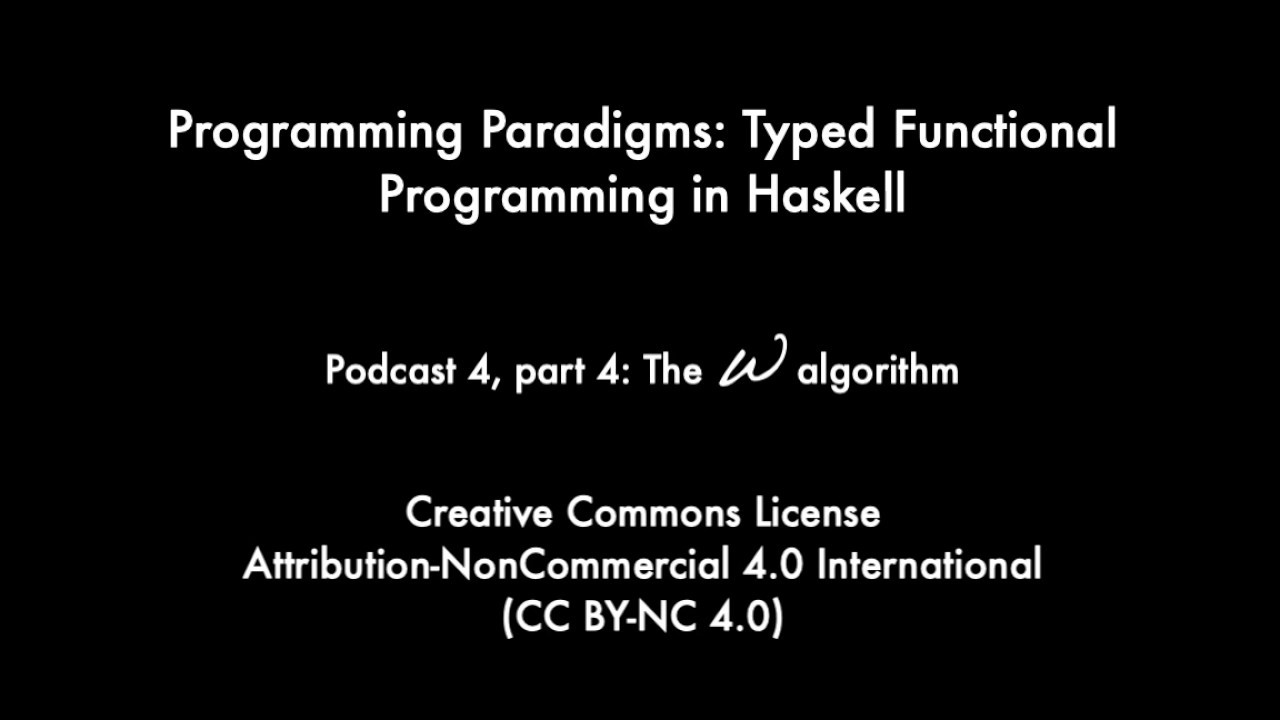 Programming Paradigms: Typed Functional Programming in Haskell

Podcast 4, part 4: The $\mathcal{W}$ algorithm

Creative Commons License
Attribution-NonCommercial 4.0 International
(CC BY-NC 4.0)